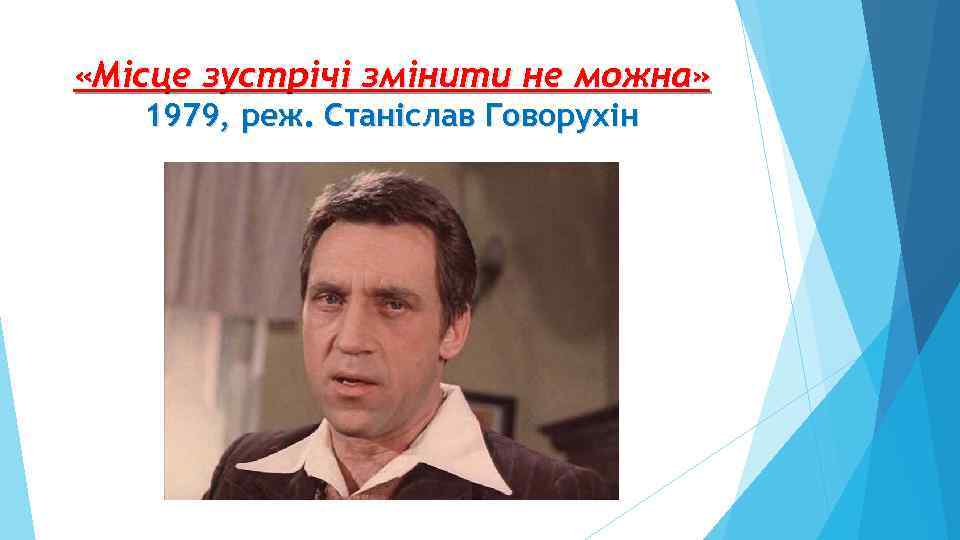 «Місце зустрічі змінити не можна»
1979, реж. Станіслав Говорухін